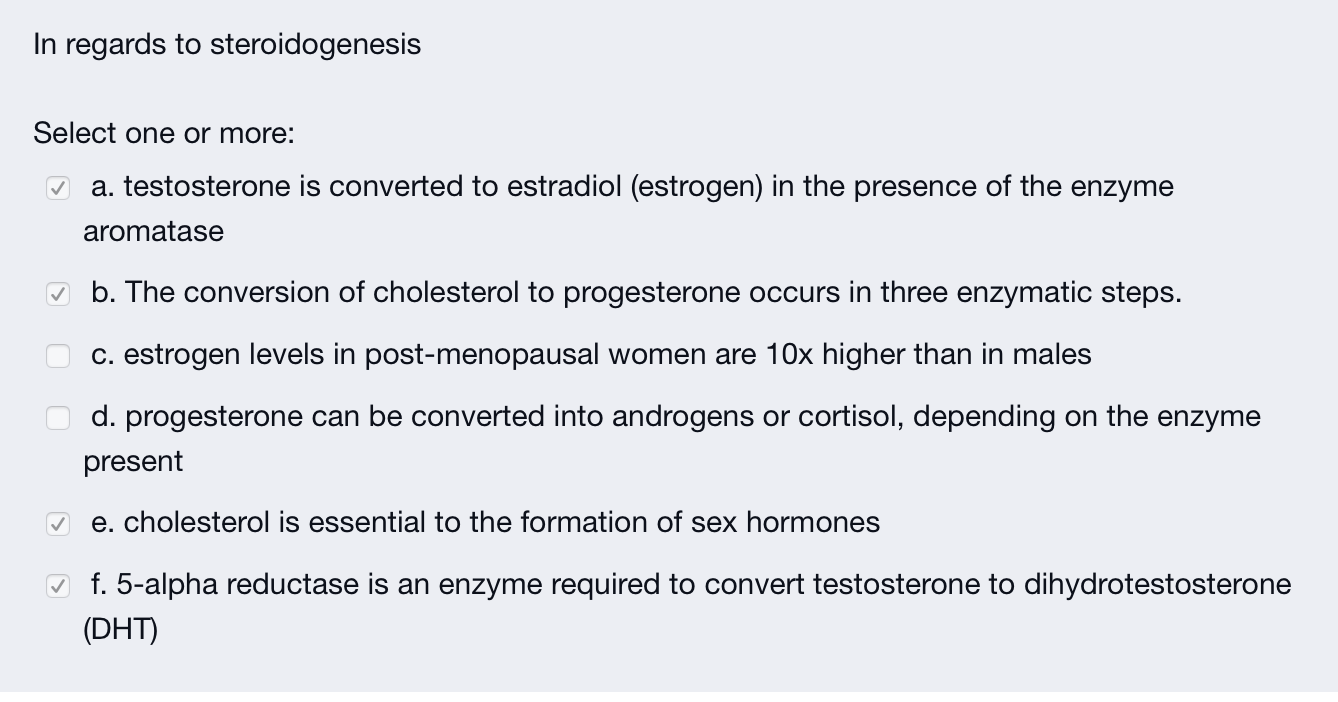 In regards to steroidogenesis

Select one or more:

a. testosterone is converted to estradiol (estrogen) in the presence of the enzyme aromatase

b. The conversion of cholesterol to progesterone occurs in three enzymatic steps.

c. estrogen levels in post-menopausal women are 10x higher than in males

d. progesterone can be converted into androgens or cortisol, depending on the enzyme present

e. cholesterol is essential to the formation of sex hormones

f. 5-alpha reductase is an enzyme required to convert testosterone to dihydrotestosterone (DHT)